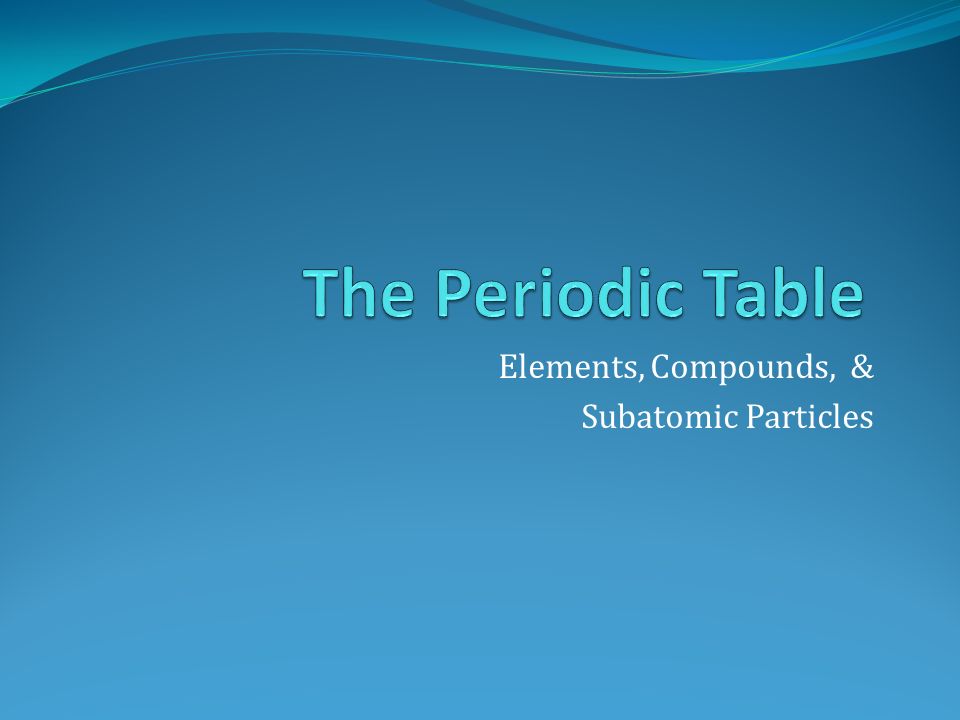 The Periodic Table

Elements, Compounds, &
Subatomic Particles